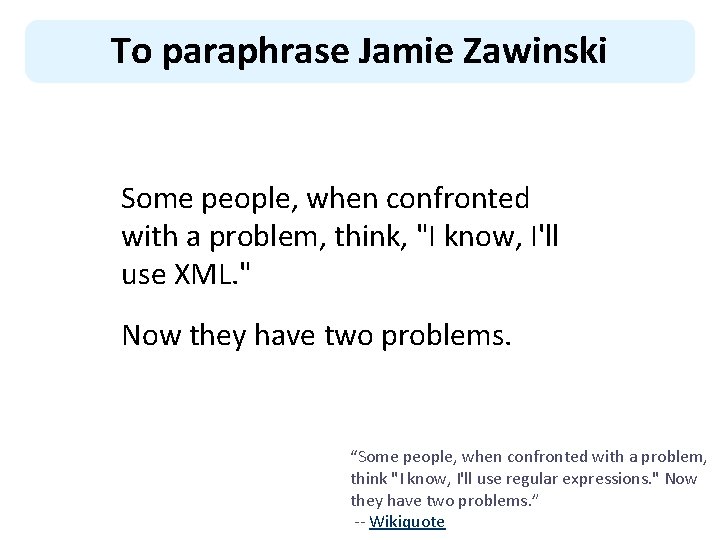 To paraphrase Jamie Zawinski

Some people, when confronted with a problem, think, "I know, I'll use XML."

Now they have two problems.

“Some people, when confronted with a problem, think "I know, I'll use regular expressions." Now they have two problems.”
-- Wikiquote